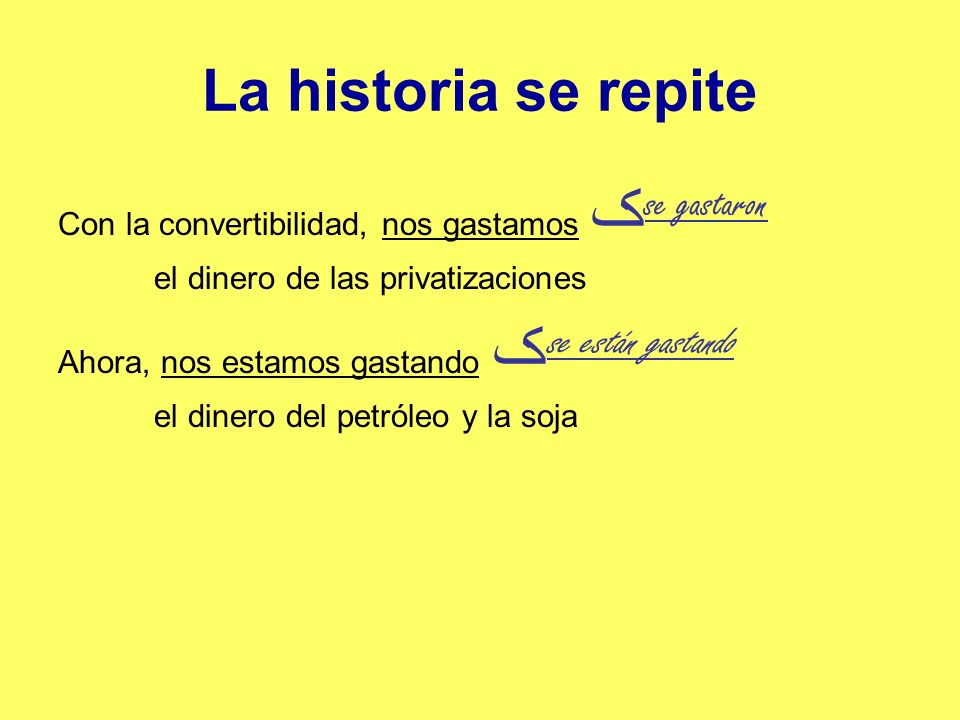 La historia se repite

Con la convertibilidad, nos gastamos se gastaron
el dinero de las privatizaciones

Ahora, nos estamos gastando se están gastando
el dinero del petróleo y la soja